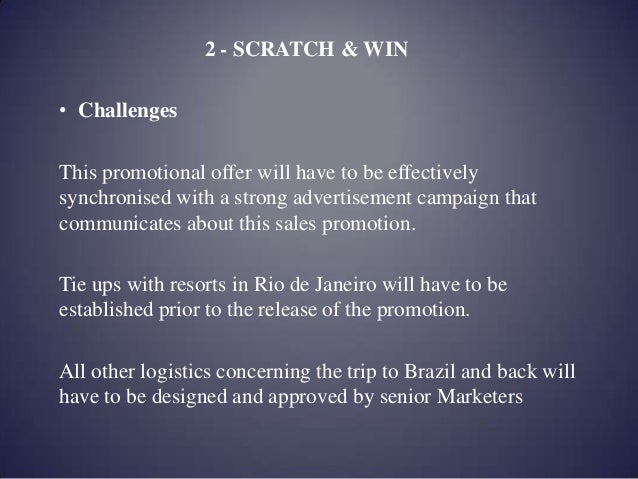 2 - SCRATCH & WIN

• Challenges

This promotional offer will have to be effectively synchronised with a strong advertisement campaign that communicates about this sales promotion.

Tie ups with resorts in Rio de Janeiro will have to be established prior to the release of the promotion.

All other logistics concerning the trip to Brazil and back will have to be designed and approved by senior Marketers